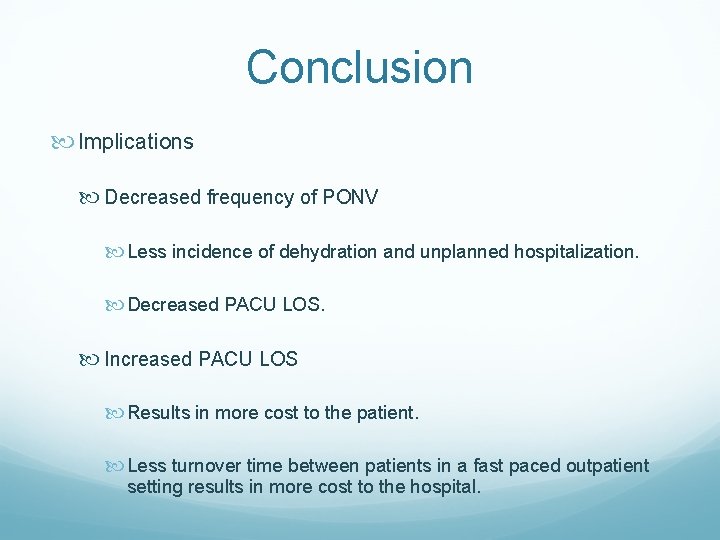 Conclusion

Implications

Decreased frequency of PONV

Less incidence of dehydration and unplanned hospitalization.

Decreased PACU LOS.

Increased PACU LOS

Results in more cost to the patient.

Less turnover time between patients in a fast paced outpatient setting results in more cost to the hospital.